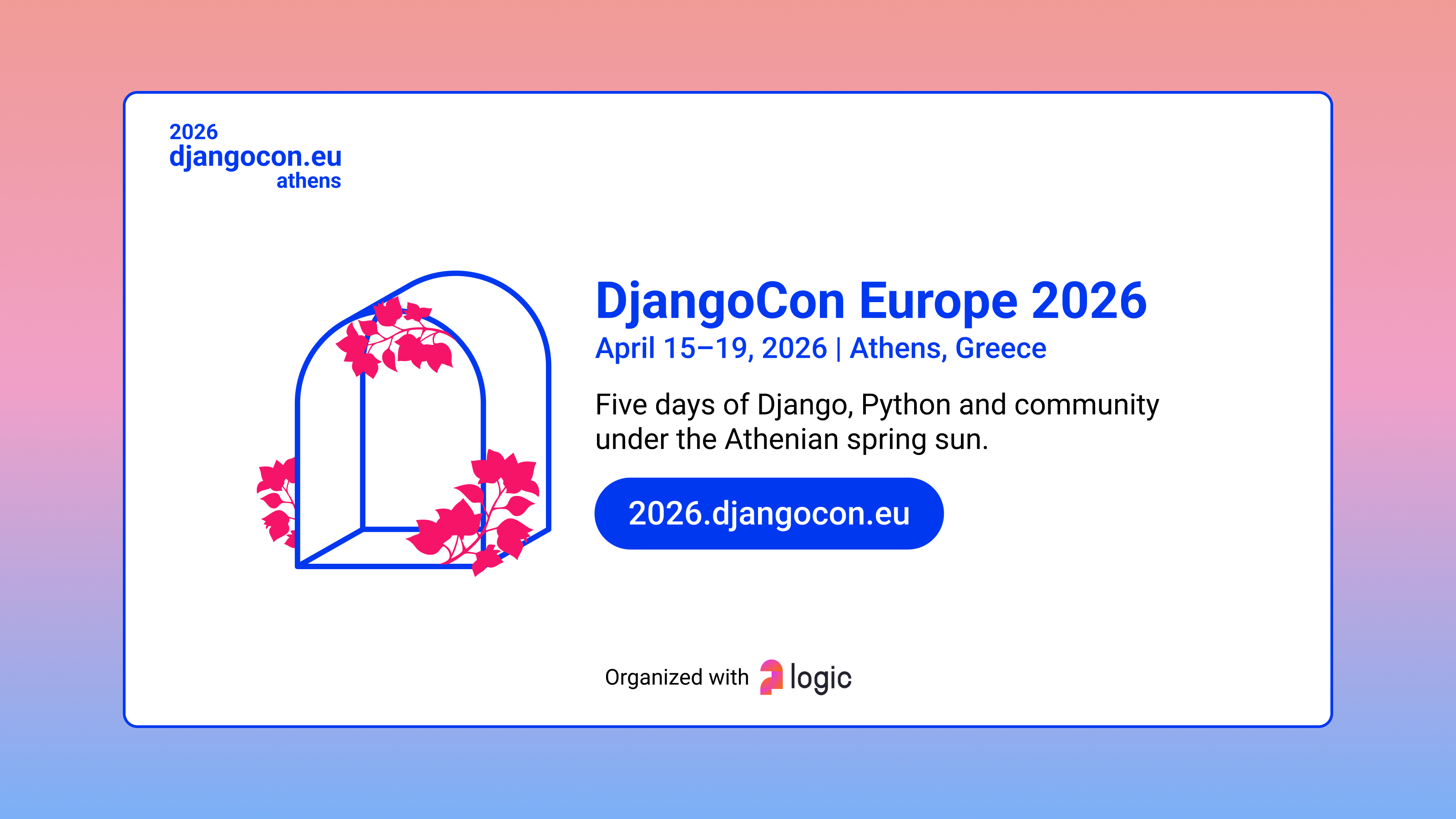 2026
djangocon.eu
athens

DjangoCon Europe 2026
April 15–19, 2026 | Athens, Greece

Five days of Django, Python and community under the Athenian spring sun.

2026.djangocon.eu

Organized with logic